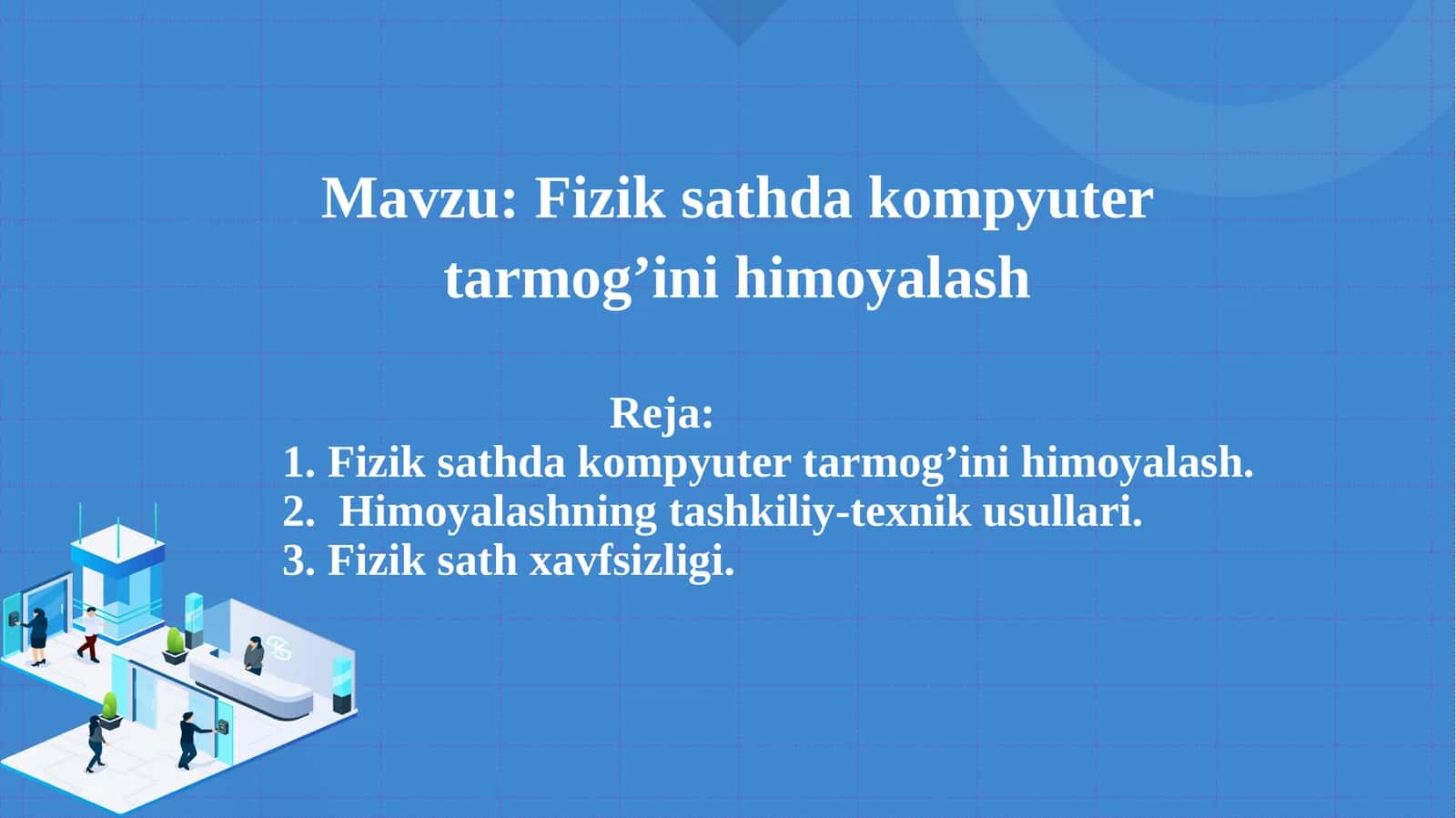 Mavzu: Fizik sathda kompyuter tarmog’ini himoyalash

Reja:
1. Fizik sathda kompyuter tarmog’ini himoyalash.
2. Himoyalashning tashkiliy-texnik usullari.
3. Fizik sath xavfsizligi.